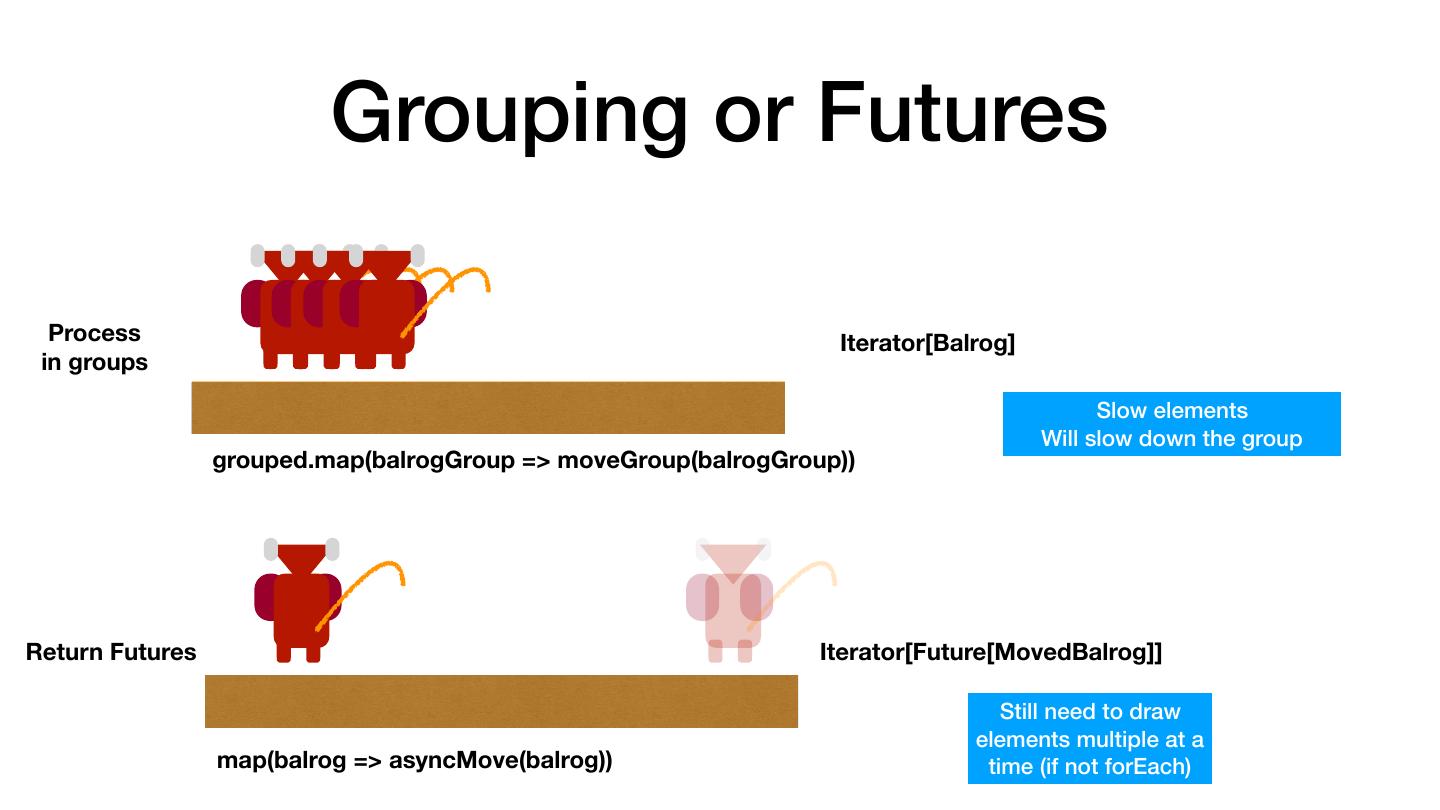 Grouping or Futures

Process in groups

Iterator[Balrog]

Slow elements
Will slow down the group

grouped.map(balrogGroup => moveGroup(balrogGroup))

Return Futures

Iterator[Future[MovedBalrog]]

Still need to draw elements multiple at a time (if not forEach)

map(balrog => asyncMove(balrog))